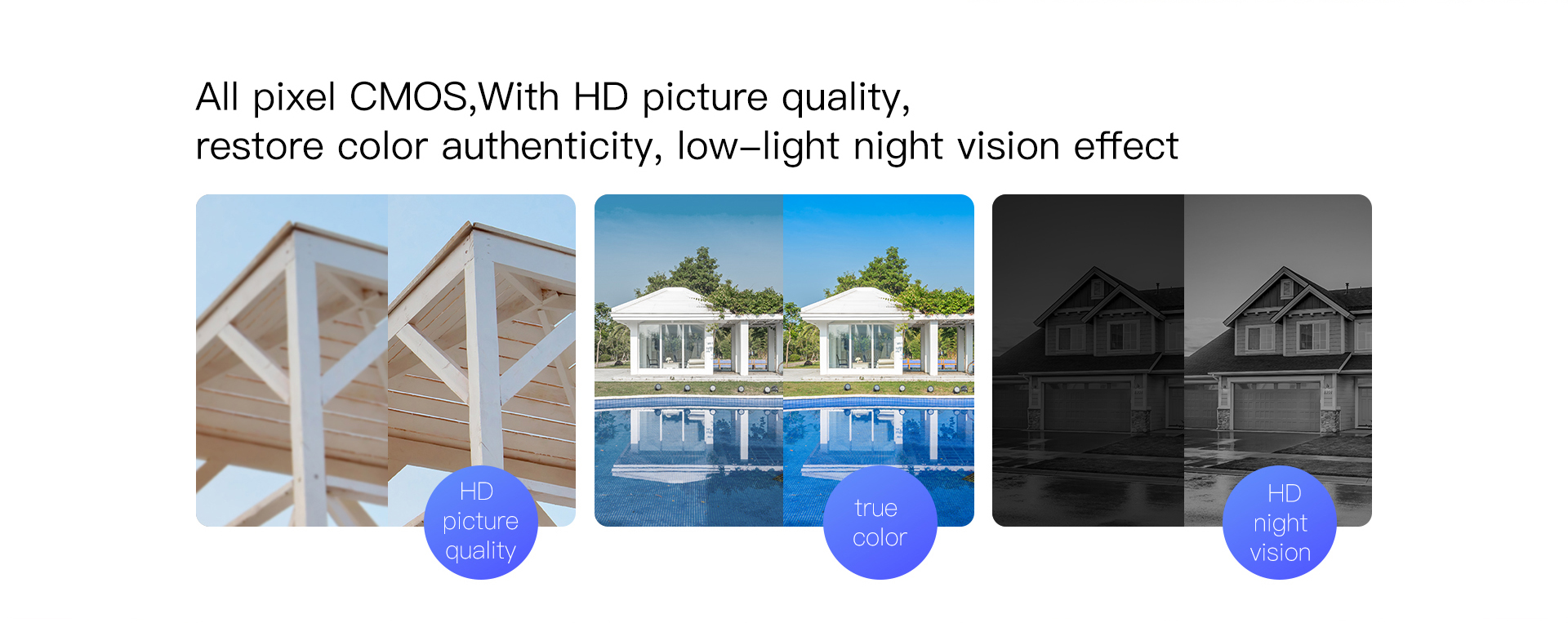 All pixel CMOS,With HD picture quality,
restore color authenticity, low–light night vision effect

HD picture quality

true color

HD night vision